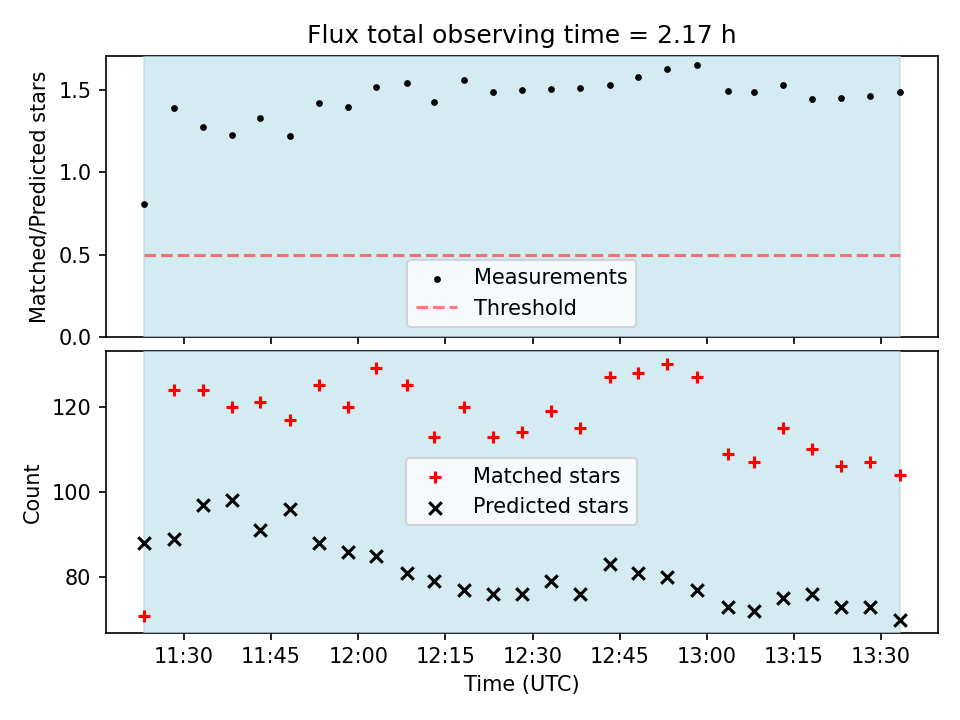 Flux total observing time = 2.17 h

Matched/Predicted stars

1.5
1.0
0.5
0.0

Measurements
Threshold

Count

120
100
80

Matched stars
Predicted stars

11:30
11:45
12:00
12:15
12:30
12:45
13:00
13:15
13:30

Time (UTC)